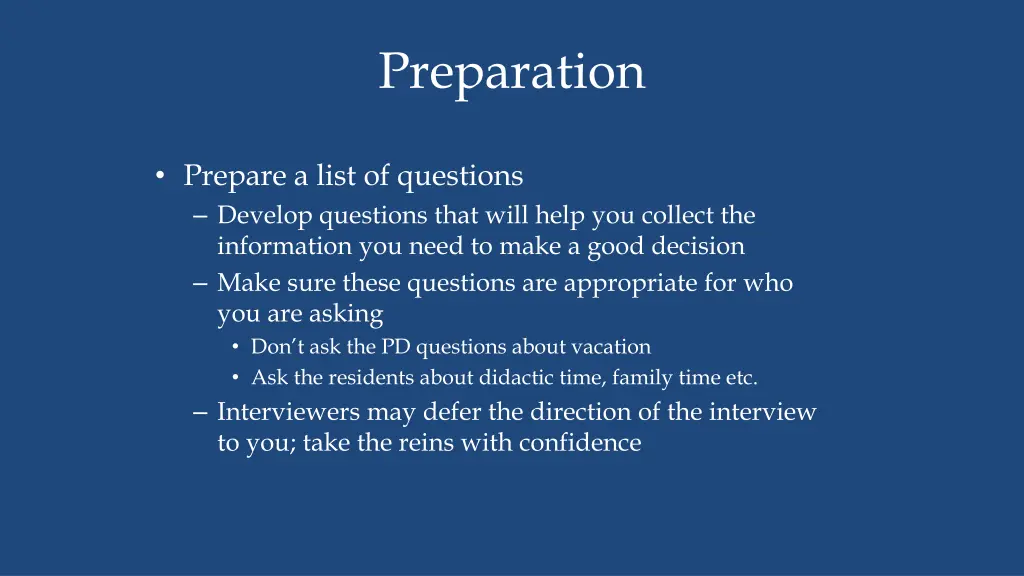 Preparation

• Prepare a list of questions
– Develop questions that will help you collect the information you need to make a good decision
– Make sure these questions are appropriate for who you are asking
• Don't ask the PD questions about vacation
• Ask the residents about didactic time, family time etc.
– Interviewers may defer the direction of the interview to you; take the reins with confidence